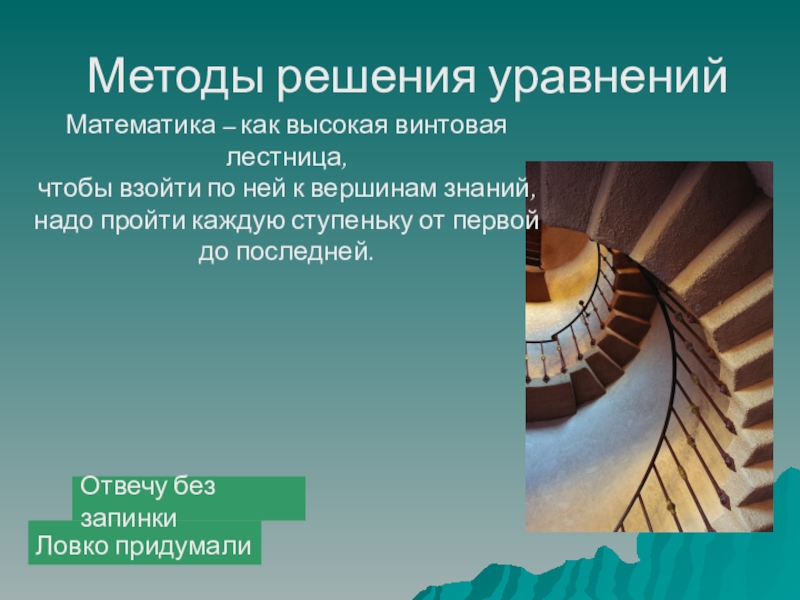 Методы решения уравнений

Математика – как высокая винтовая лестница,
чтобы взойти по ней к вершинам знаний,
надо пройти каждую ступеньку от первой до последней.

Отвечу без запинки

Ловко придумали